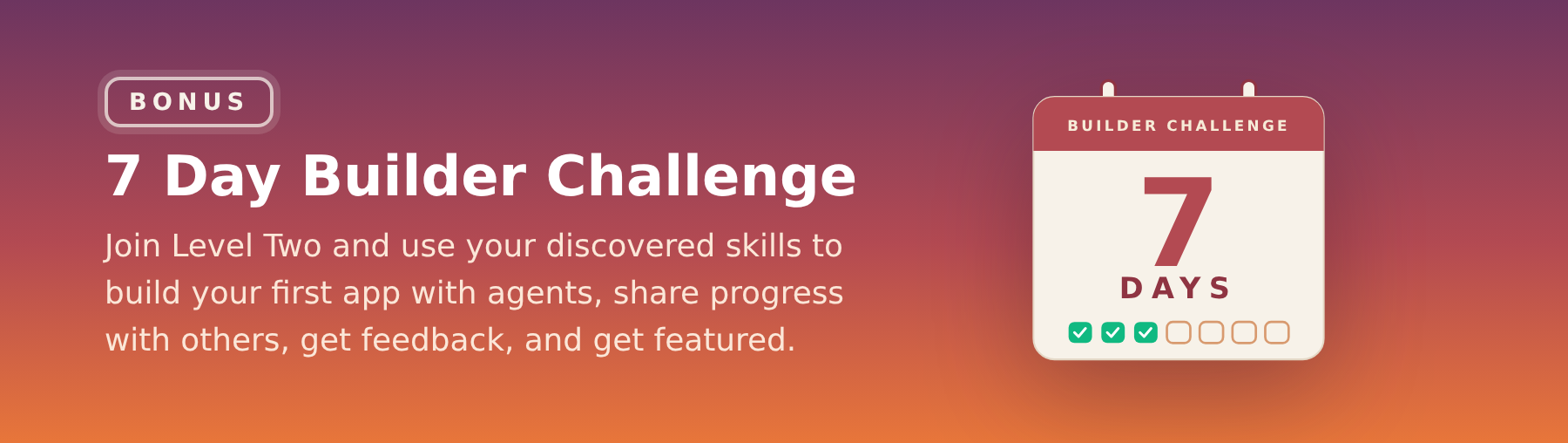 BONUS

7 Day Builder Challenge

Join Level Two and use your discovered skills to build your first app with agents, share progress with others, get feedback, and get featured.

BUILDER CHALLENGE

7

DAYS